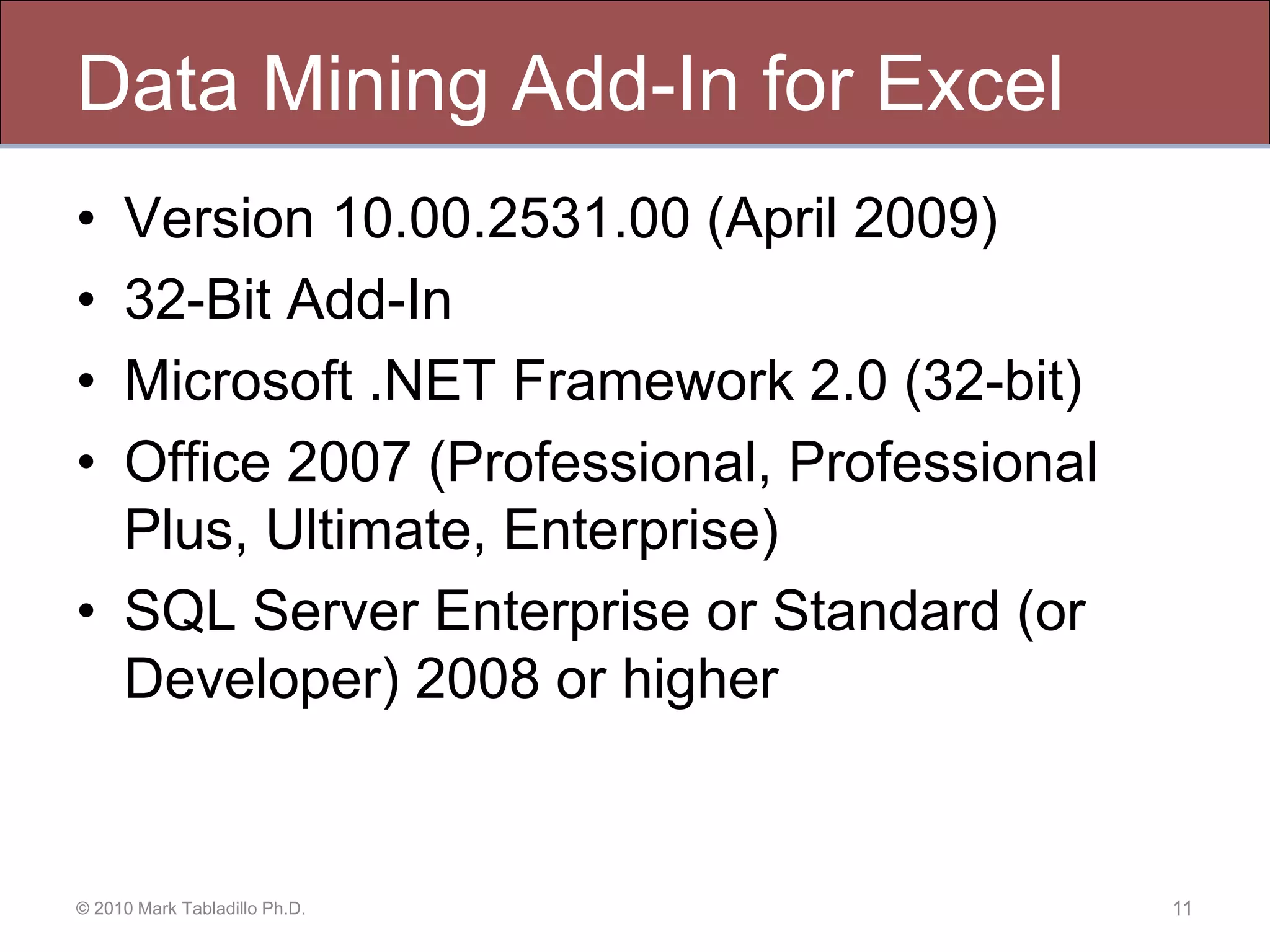 Data Mining Add-In for Excel

• Version 10.00.2531.00 (April 2009)
• 32-Bit Add-In
• Microsoft .NET Framework 2.0 (32-bit)
• Office 2007 (Professional, Professional Plus, Ultimate, Enterprise)
• SQL Server Enterprise or Standard (or Developer) 2008 or higher

© 2010 Mark Tabladillo Ph.D.

11